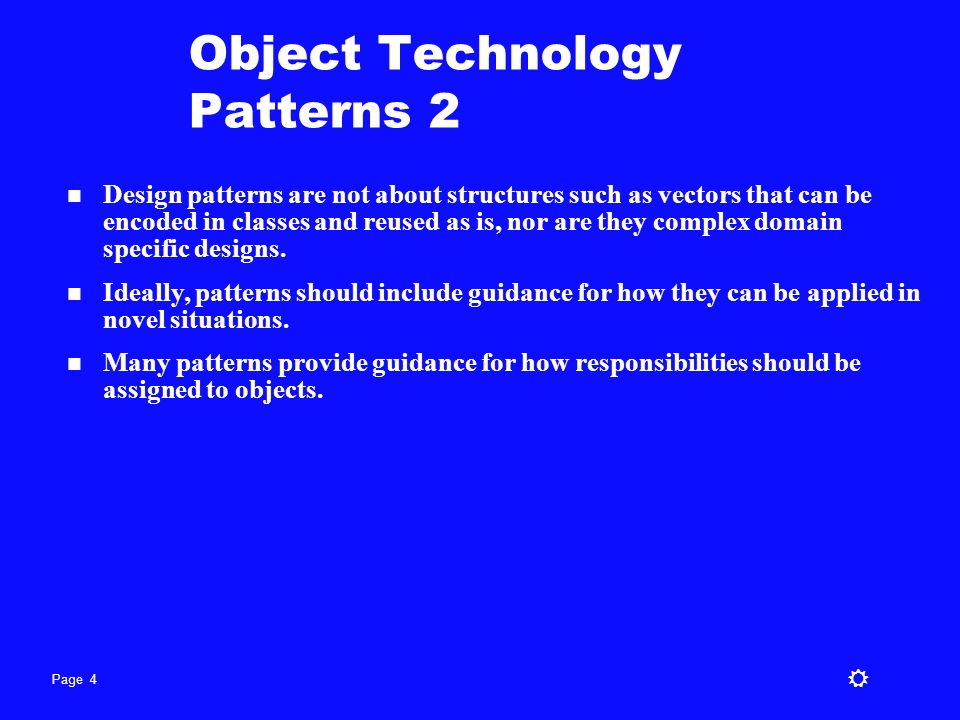 Object Technology Patterns 2

- Design patterns are not about structures such as vectors that can be encoded in classes and reused as is, nor are they complex domain specific designs.
- Ideally, patterns should include guidance for how they can be applied in novel situations.
- Many patterns provide guidance for how responsibilities should be assigned to objects.

Page 4